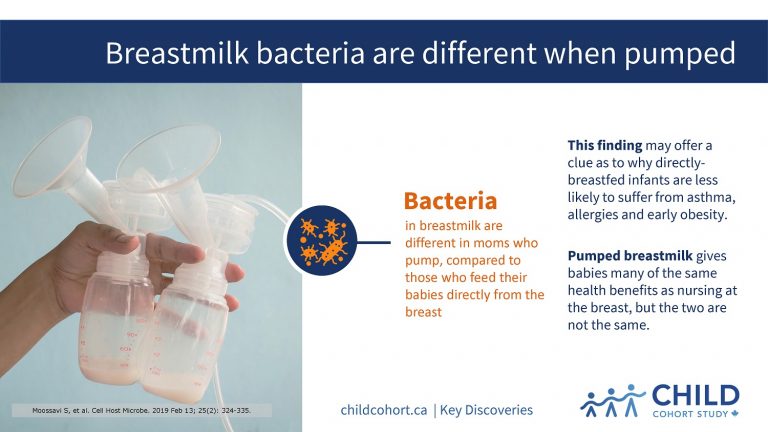 Breastmilk bacteria are different when pumped

Bacteria
in breastmilk are different in moms who pump, compared to those who feed their babies directly from the breast

This finding may offer a clue as to why directly-breastfed infants are less likely to suffer from asthma, allergies and early obesity.

Pumped breastmilk gives babies many of the same health benefits as nursing at the breast, but the two are not the same.

Moossavi S, et al. Cell Host Microbe. 2019 Feb 13; 25(2): 324-335.

childcohort.ca | Key Discoveries

CHILD
COHORT STUDY